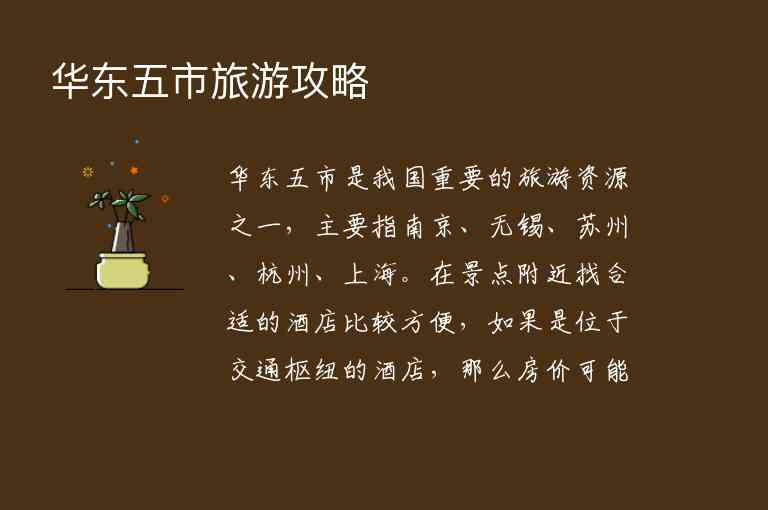 华东五市旅游攻略

华东五市是我国重要的旅游资源之一，主要指南京、无锡、苏州、杭州、上海。在景点附近找合适的酒店比较方便，如果是位于交通枢纽的酒店，那么房价可能